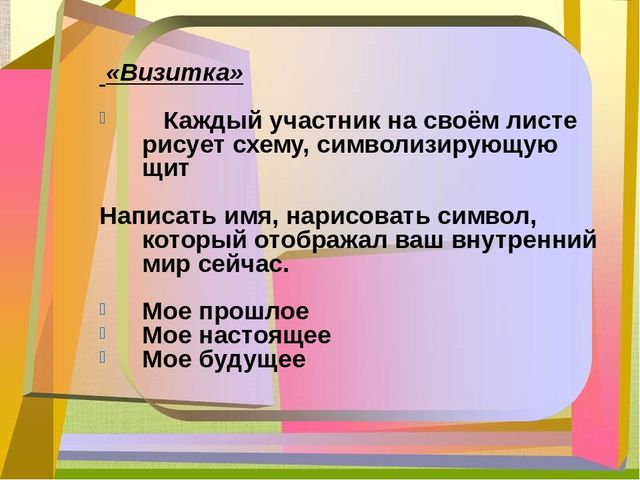 «Визитка»

Каждый участник на своём листе рисует схему, символизирующую щит

Написать имя, нарисовать символ, который отображал ваш внутренний мир сейчас.

Мое прошлое
Мое настоящее
Мое будущее